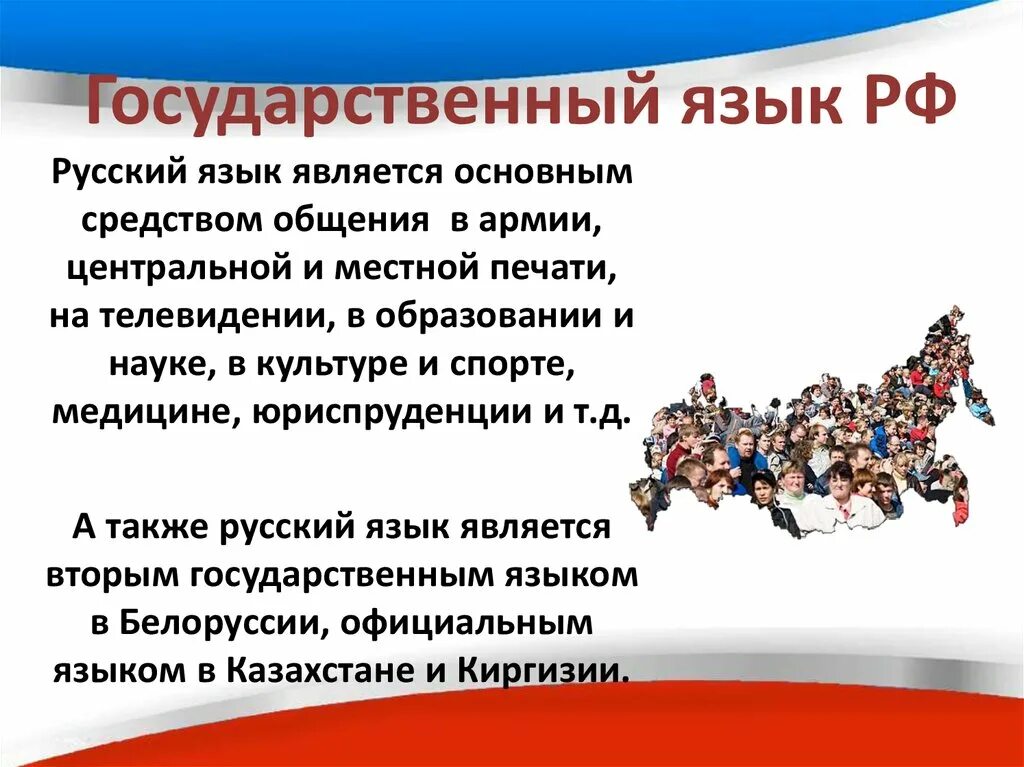 Государственный язык РФ

Русский язык является основным средством общения в армии, центральной и местной печати, на телевидении, в образовании и науке, в культуре и спорте, медицине, юриспруденции и т.д.

А также русский язык является вторым государственным языком в Белоруссии, официальным языком в Казахстане и Киргизии.